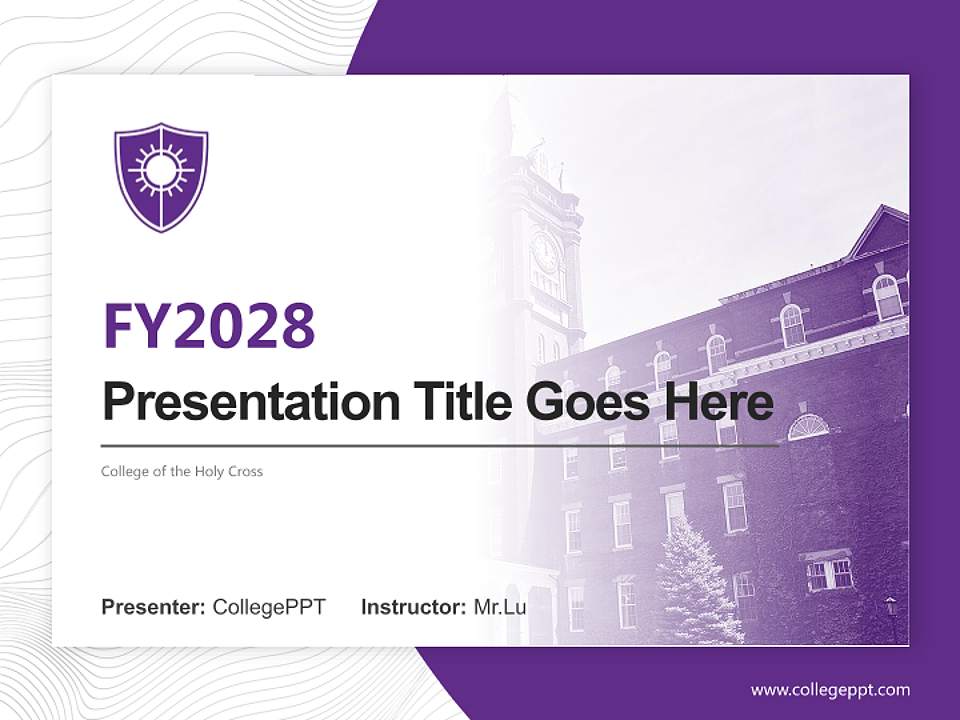 FY2028

Presentation Title Goes Here

College of the Holy Cross

Presenter: CollegePPT Instructor: Mr.Lu

www.collegeppt.com